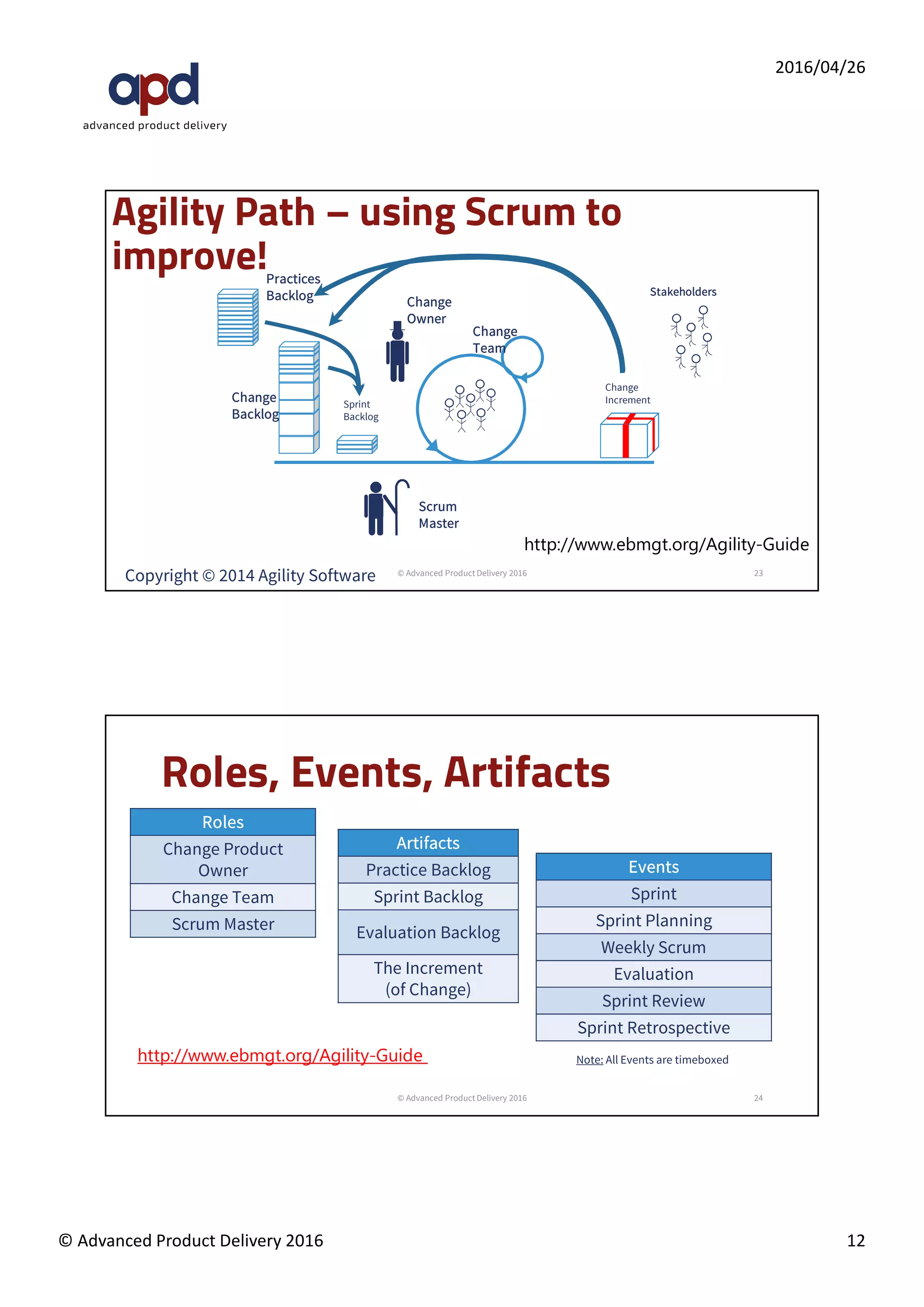 apd
advanced product delivery

2016/04/26

Agility Path – using Scrum to improve!

Practices Backlog

Change Owner

Change Team

Stakeholders

Change Backlog

Sprint Backlog

Change Increment

Scrum Master

http://www.ebmgt.org/Agility-Guide

Copyright © 2014 Agility Software

© Advanced Product Delivery 2016

23

Roles, Events, Artifacts

| Roles |
|---|
| Change Product Owner |
| Change Team |
| Scrum Master |

| Artifacts |
|---|
| Practice Backlog |
| Sprint Backlog |
| Evaluation Backlog |
| The Increment (of Change) |

| Events |
|---|
| Sprint |
| Sprint Planning |
| Weekly Scrum |
| Evaluation |
| Sprint Review |
| Sprint Retrospective |

http://www.ebmgt.org/Agility-Guide

Note: All Events are timeboxed

© Advanced Product Delivery 2016

24

© Advanced Product Delivery 2016

12